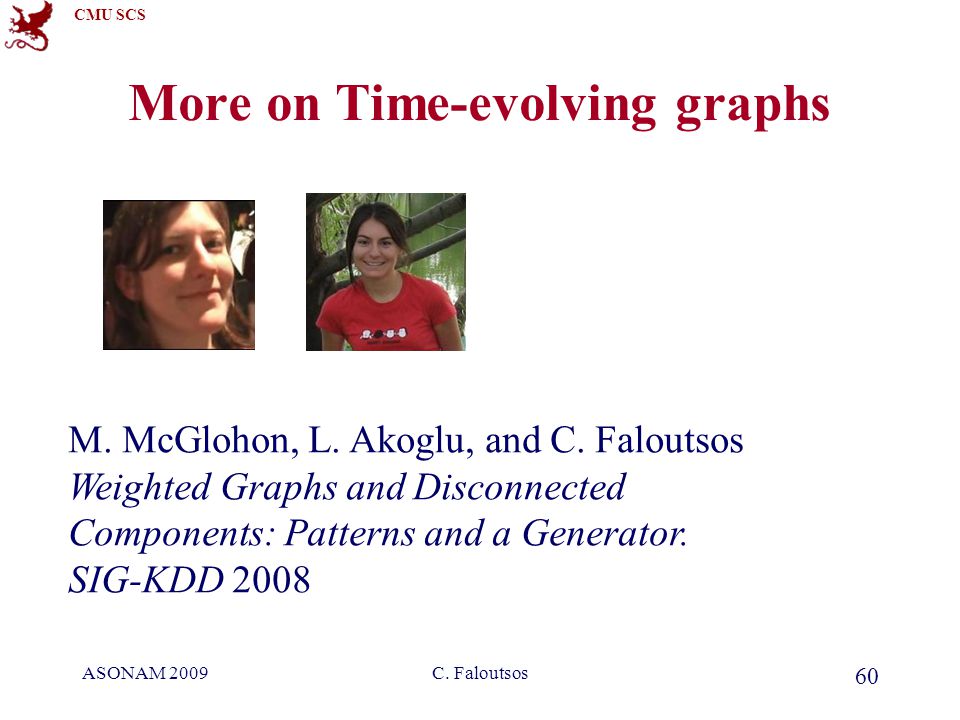 CMU SCS

More on Time-evolving graphs

M. McGlohon, L. Akoglu, and C. Faloutsos
Weighted Graphs and Disconnected Components: Patterns and a Generator.
SIG-KDD 2008

ASONAM 2009
C. Faloutsos
60